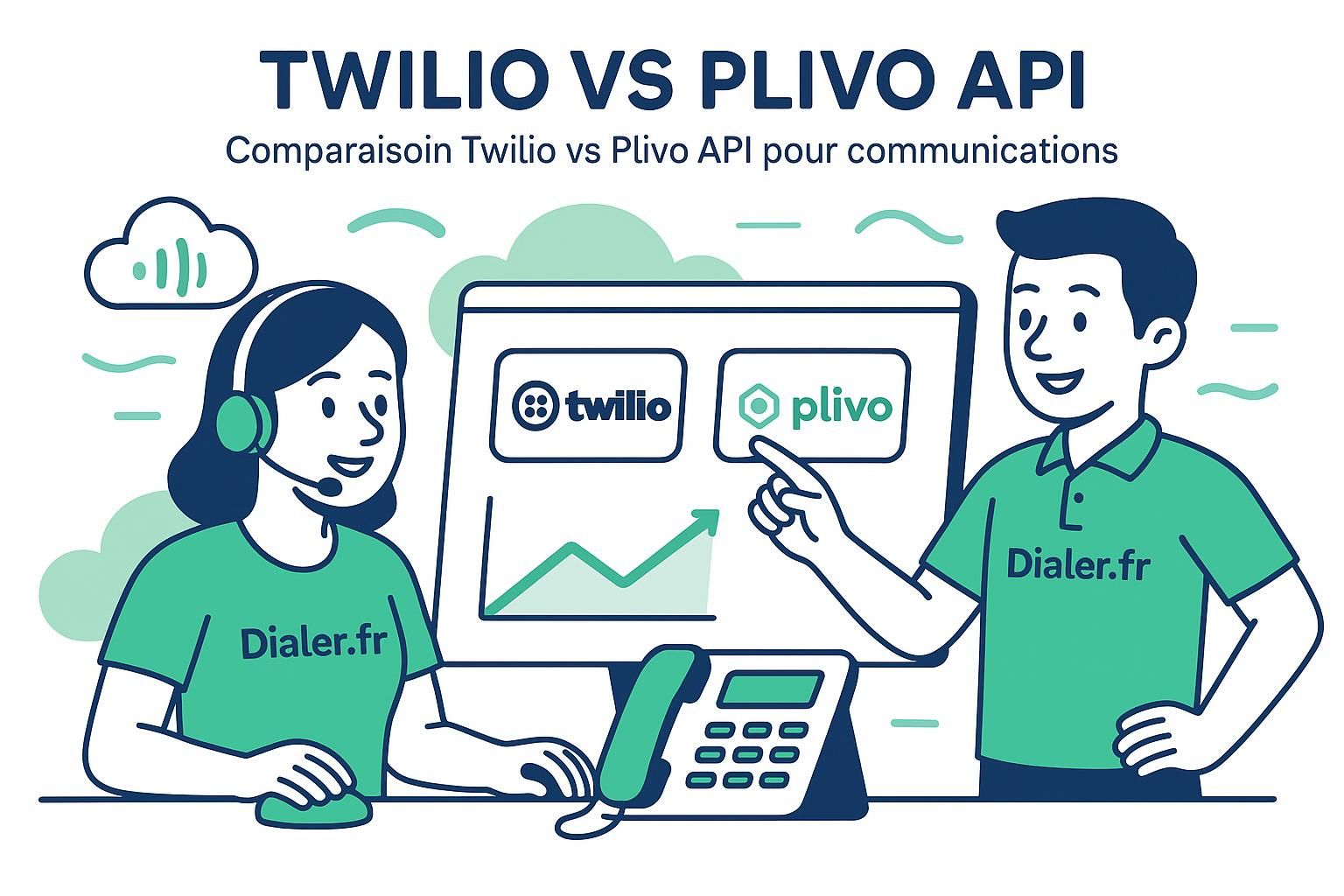 TWILIO VS PLIVO API

Comparaisoin Twilio vs Plivo API pour communications

twilio

plivo

Dialer.fr

Dialer.fr